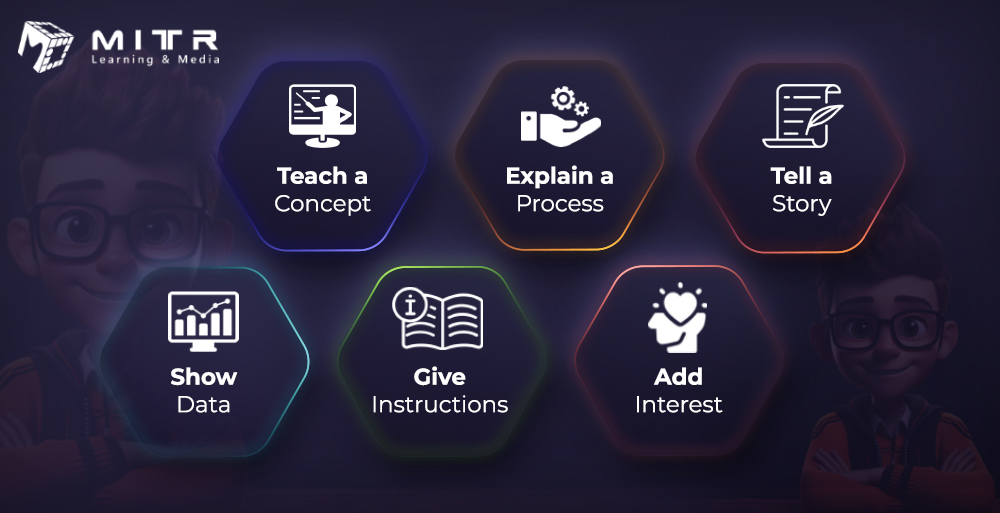 MITR
Learning & Media

Teach a
Concept

Explain a
Process

Tell a
Story

Show
Data

Give
Instructions

Add
Interest